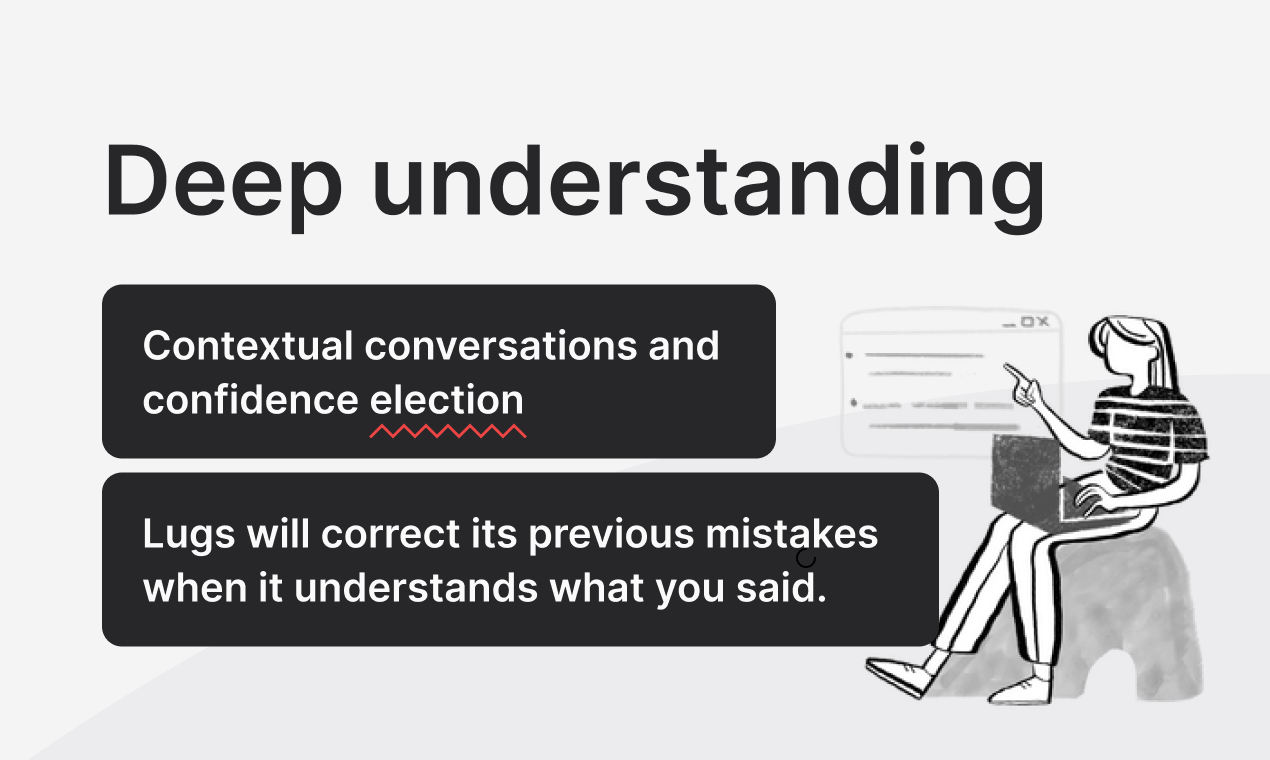 Deep understanding

Contextual conversations and confidence election

Lugs will correct its previous mistakes when it understands what you said.